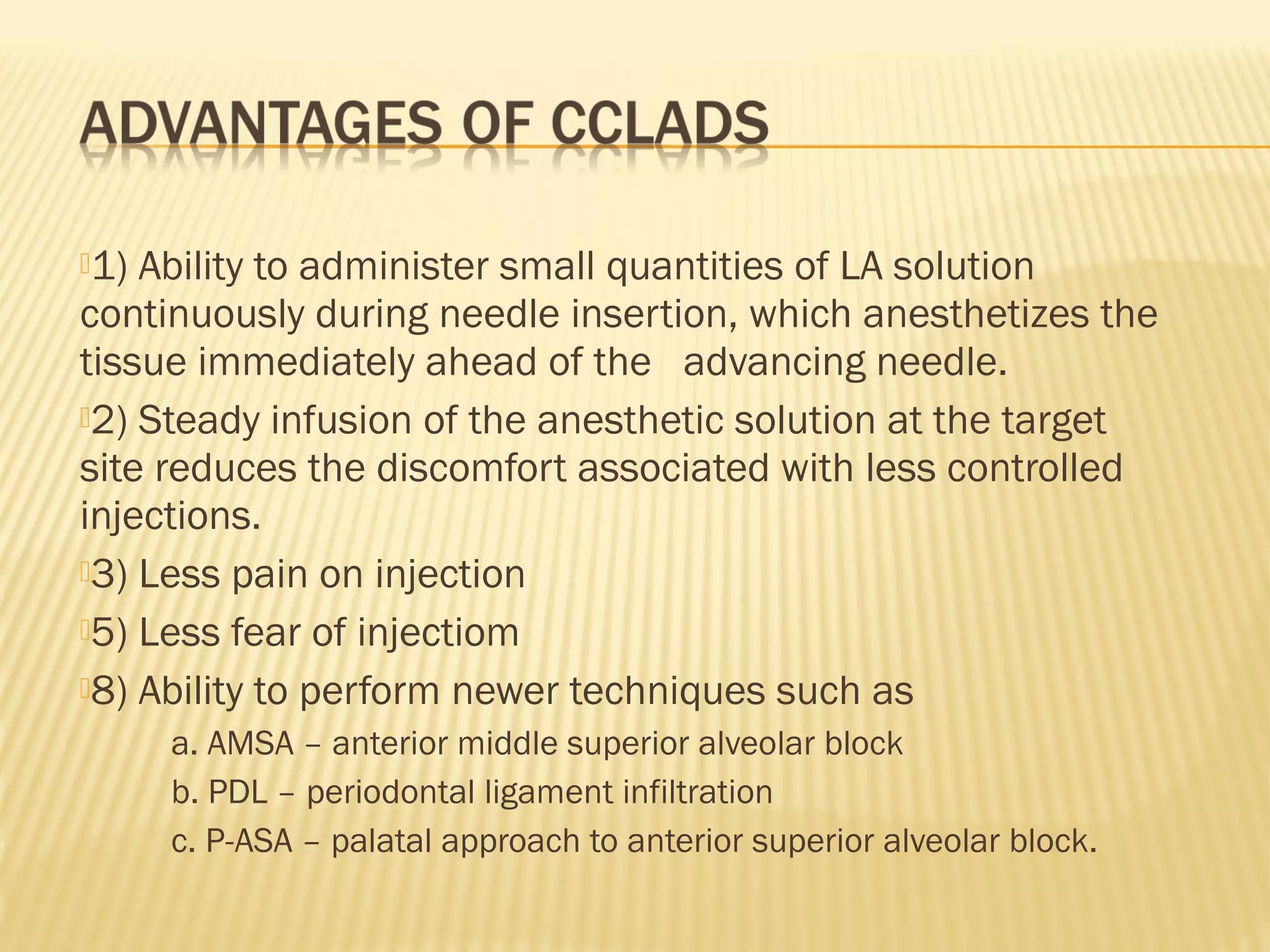 ADVANTAGES OF CCLADS

1) Ability to administer small quantities of LA solution continuously during needle insertion, which anesthetizes the tissue immediately ahead of the advancing needle.

2) Steady infusion of the anesthetic solution at the target site reduces the discomfort associated with less controlled injections.

3) Less pain on injection

5) Less fear of injectiom

8) Ability to perform newer techniques such as

a. AMSA – anterior middle superior alveolar block

b. PDL – periodontal ligament infiltration

c. P-ASA – palatal approach to anterior superior alveolar block.